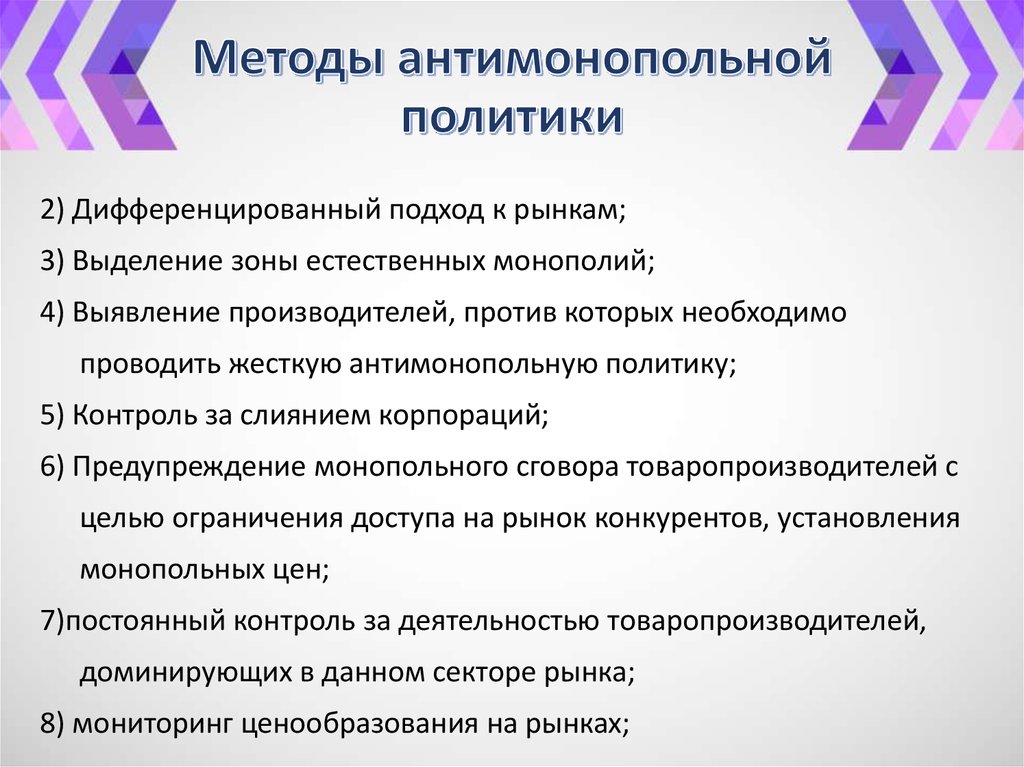 Методы антимонопольной политики

2) Дифференцированный подход к рынкам;

3) Выделение зоны естественных монополий;

4) Выявление производителей, против которых необходимо проводить жесткую антимонопольную политику;

5) Контроль за слиянием корпораций;

6) Предупреждение монопольного сговора товаропроизводителей с целью ограничения доступа на рынок конкурентов, установления монопольных цен;

7)постоянный контроль за деятельностью товаропроизводителей, доминирующих в данном секторе рынка;

8) мониторинг ценообразования на рынках;